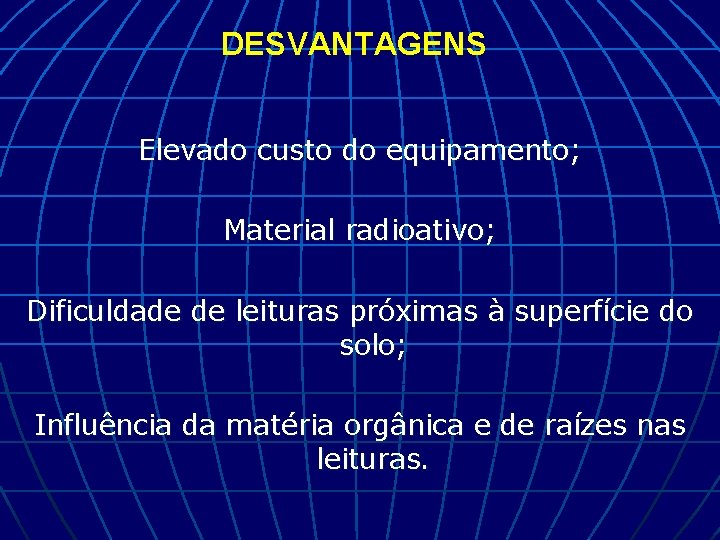 DESVANTAGENS

Elevado custo do equipamento;

Material radioativo;

Dificuldade de leituras próximas à superfície do solo;

Influência da matéria orgânica e de raízes nas leituras.